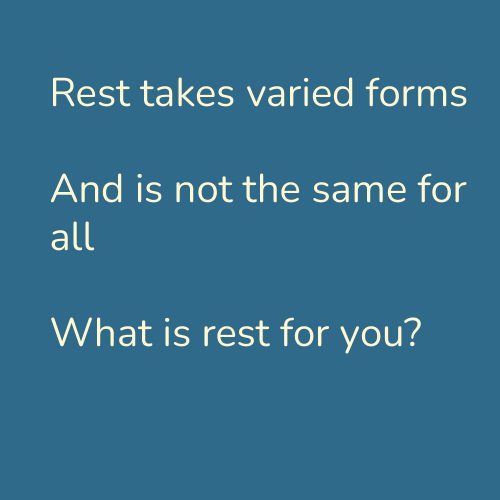 Rest takes varied forms

And is not the same for all

What is rest for you?